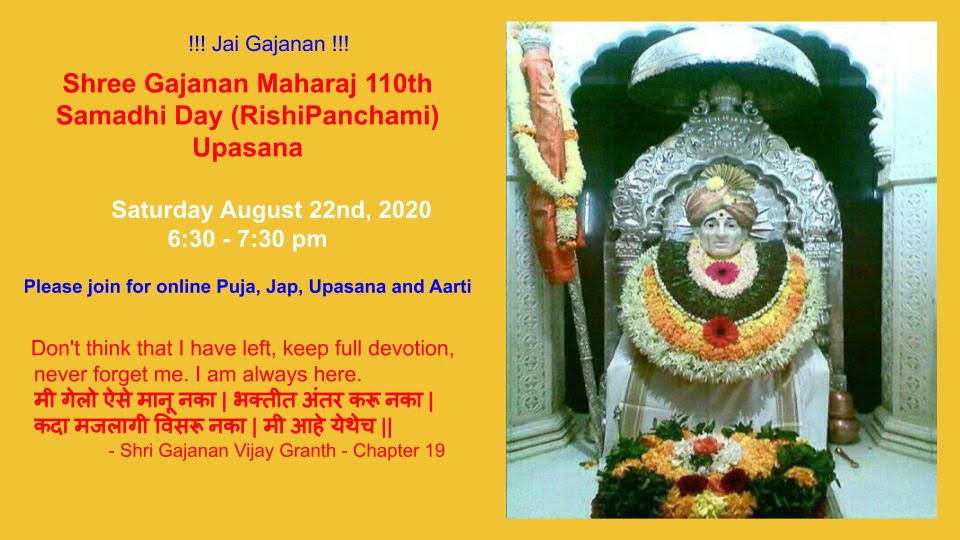 !!! Jai Gajanan !!!

Shree Gajanan Maharaj 110th Samadhi Day (RishiPanchami) Upasana

Saturday August 22nd, 2020
6:30 - 7:30 pm

Please join for online Puja, Jap, Upasana and Aarti

Don't think that I have left, keep full devotion, never forget me. I am always here.
मी गेलो ऐसे मानू नका | भक्तीत अंतर करू नका |
कदा मजलागी विसरू नका | मी आहे येथेच ||
- Shri Gajanan Vijay Granth - Chapter 19